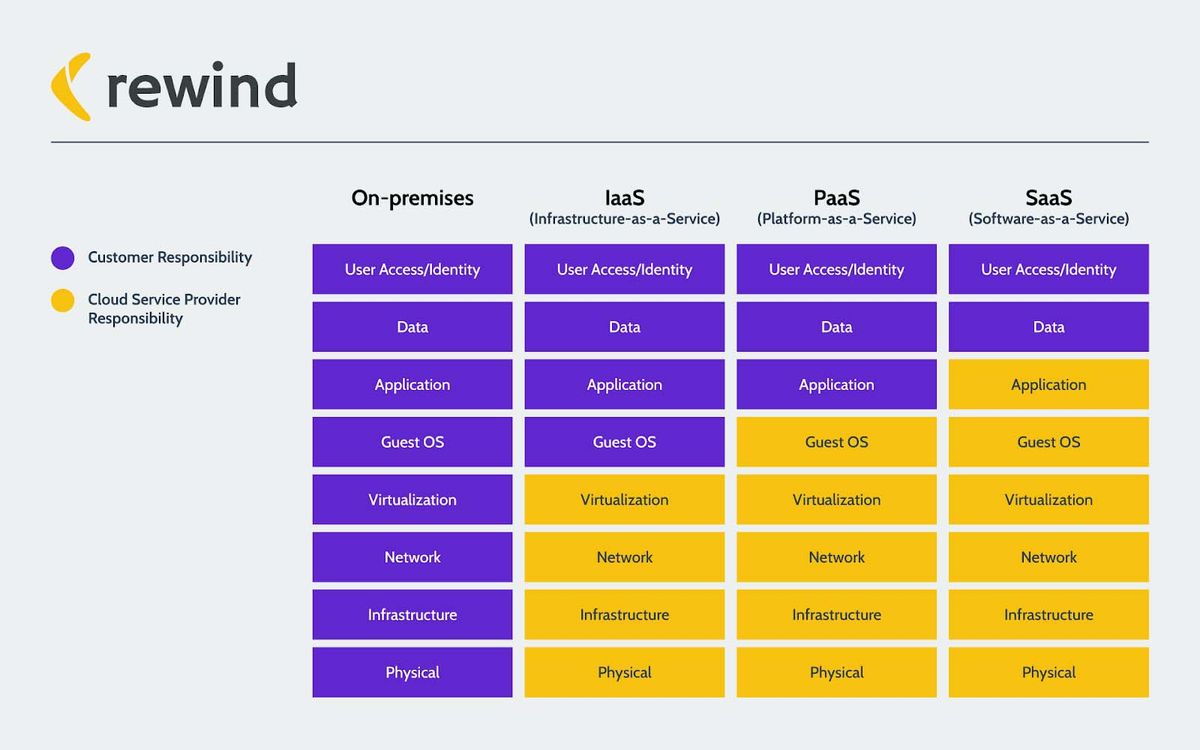 rewind

Customer Responsibility

Cloud Service Provider Responsibility

| On-premises | IaaS (Infrastructure-as-a-Service) | PaaS (Platform-as-a-Service) | SaaS (Software-as-a-Service) |
|---|---|---|---|
| User Access/Identity | User Access/Identity | User Access/Identity | User Access/Identity |
| Data | Data | Data | Data |
| Application | Application | Application | Application |
| Guest OS | Guest OS | Guest OS | Guest OS |
| Virtualization | Virtualization | Virtualization | Virtualization |
| Network | Network | Network | Network |
| Infrastructure | Infrastructure | Infrastructure | Infrastructure |
| Physical | Physical | Physical | Physical |